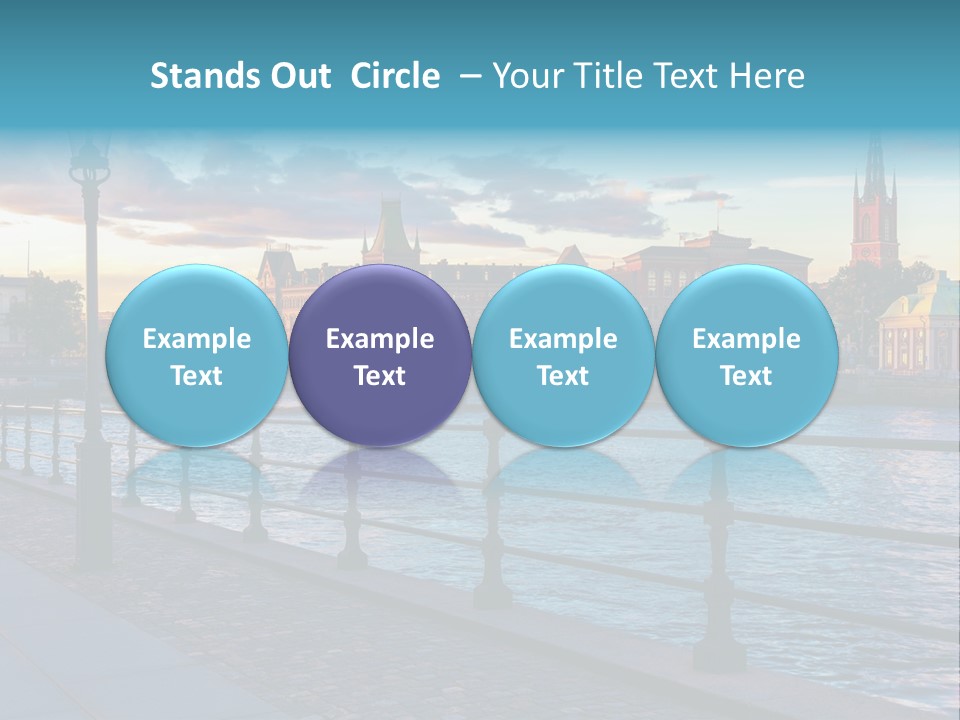 Stands Out Circle – Your Title Text Here

Example Text

Example Text

Example Text

Example Text